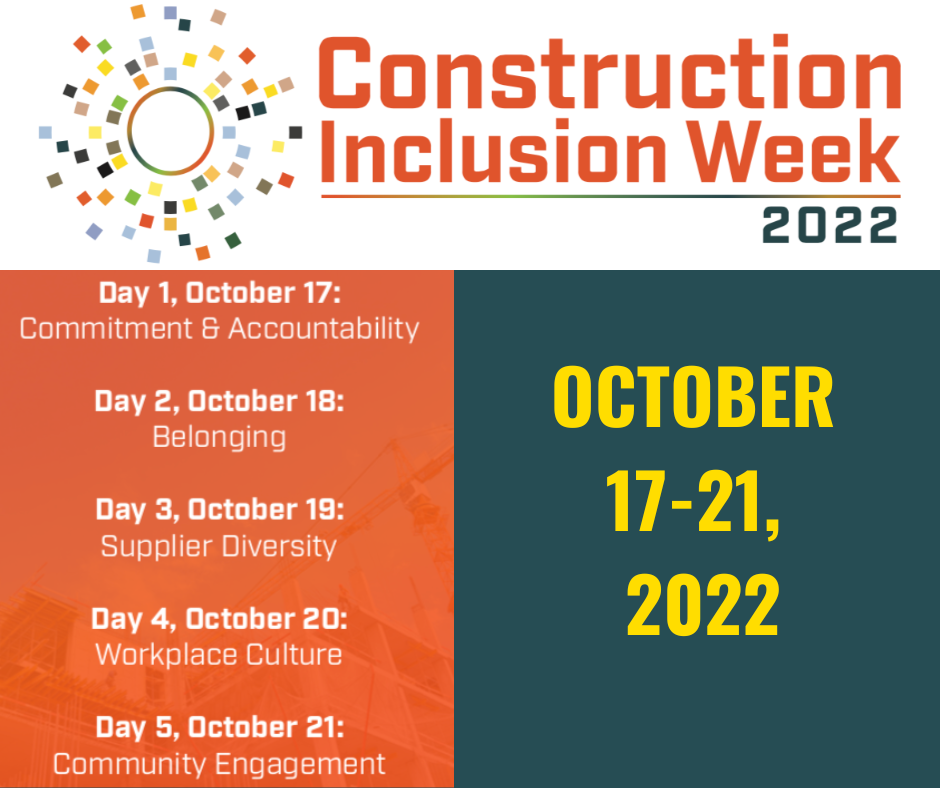 Construction Inclusion Week
2022

Day 1, October 17:
Commitment & Accountability

Day 2, October 18:
Belonging

Day 3, October 19:
Supplier Diversity

Day 4, October 20:
Workplace Culture

Day 5, October 21:
Community Engagement

OCTOBER 17-21, 2022